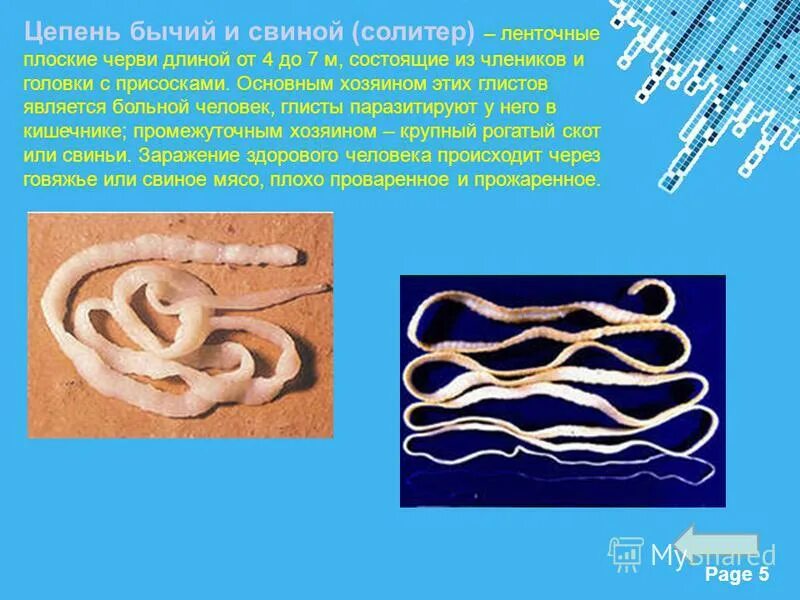 Цепень бычий и свиной (солитер) – ленточные плоские черви длиной от 4 до 7 м, состоящие из члеников и головки с присосками. Основным хозяином этих глистов является больной человек, глисты паразитируют у него в кишечнике; промежуточным хозяином – крупный рогатый скот или свиньи. Заражение здорового человека происходит через говяжье или свиное мясо, плохо проваренное и прожаренное.

MyShared

Page 5